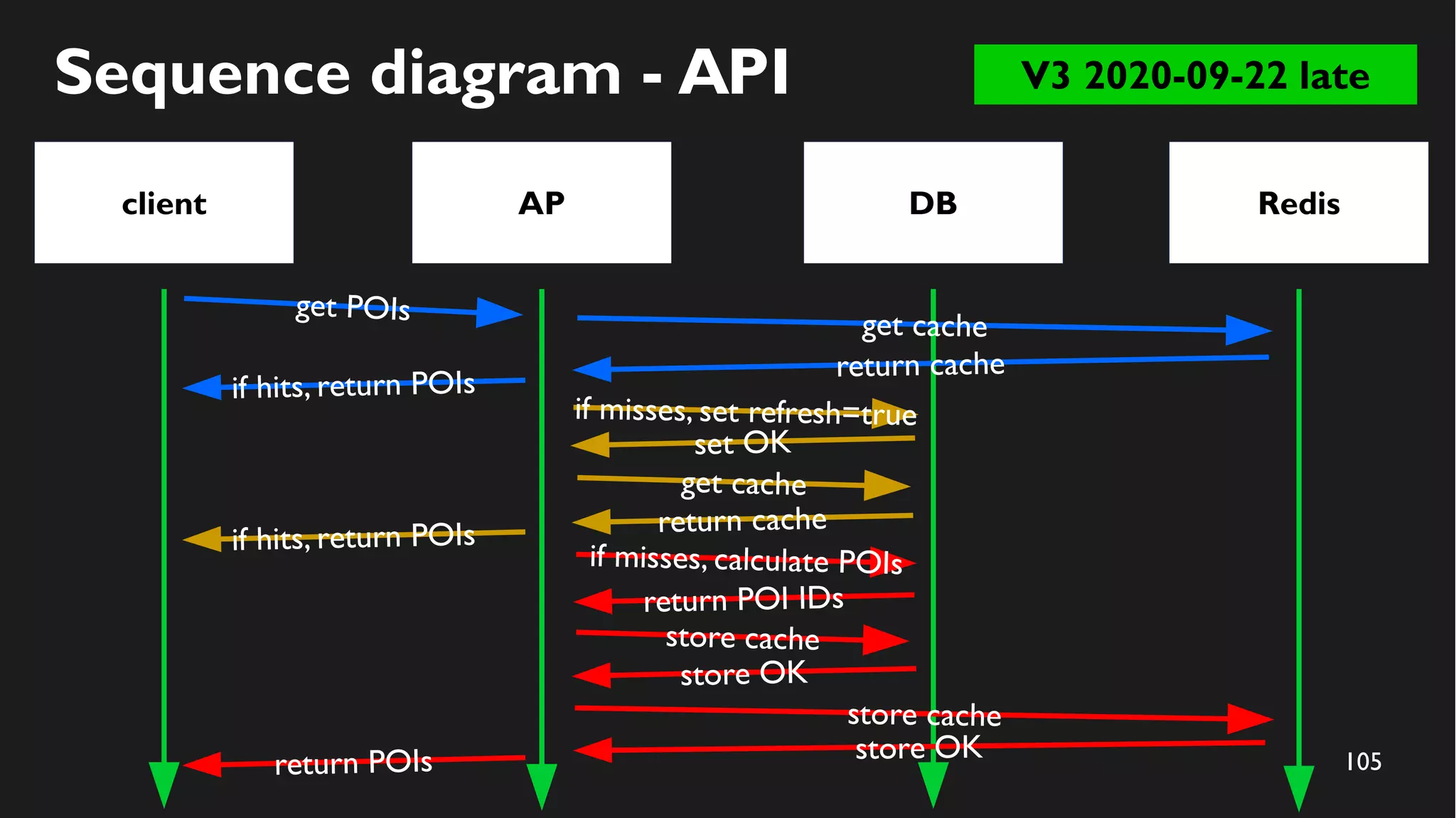 Sequence diagram - API

V3 2020-09-22 late

client

AP

DB

Redis

get POIs

get cache

return cache

if hits, return POIs

if misses, set refresh=true

set OK

get cache

return cache

if hits, return POIs

if misses, calculate POIs

return POI IDs

store cache

store OK

store cache

store OK

return POIs

105